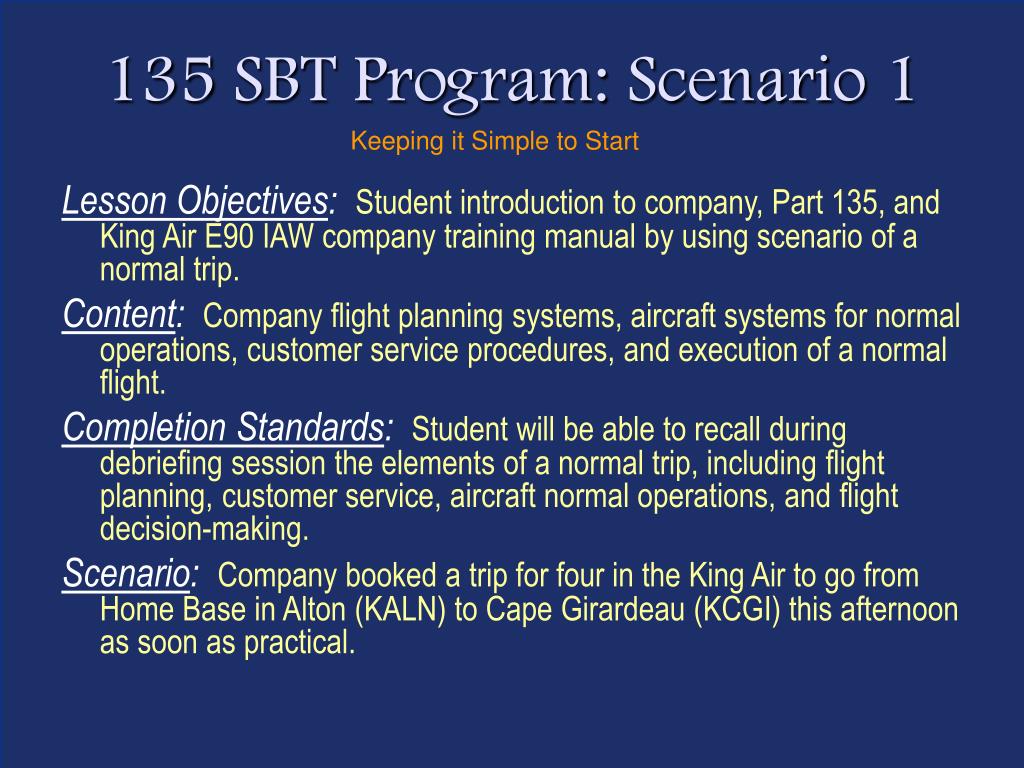 135 SBT Program: Scenario 1

Keeping it Simple to Start

Lesson Objectives: Student introduction to company, Part 135, and King Air E90 IAW company training manual by using scenario of a normal trip.

Content: Company flight planning systems, aircraft systems for normal operations, customer service procedures, and execution of a normal flight.

Completion Standards: Student will be able to recall during debriefing session the elements of a normal trip, including flight planning, customer service, aircraft normal operations, and flight decision-making.

Scenario: Company booked a trip for four in the King Air to go from Home Base in Alton (KALN) to Cape Girardeau (KCGI) this afternoon as soon as practical.